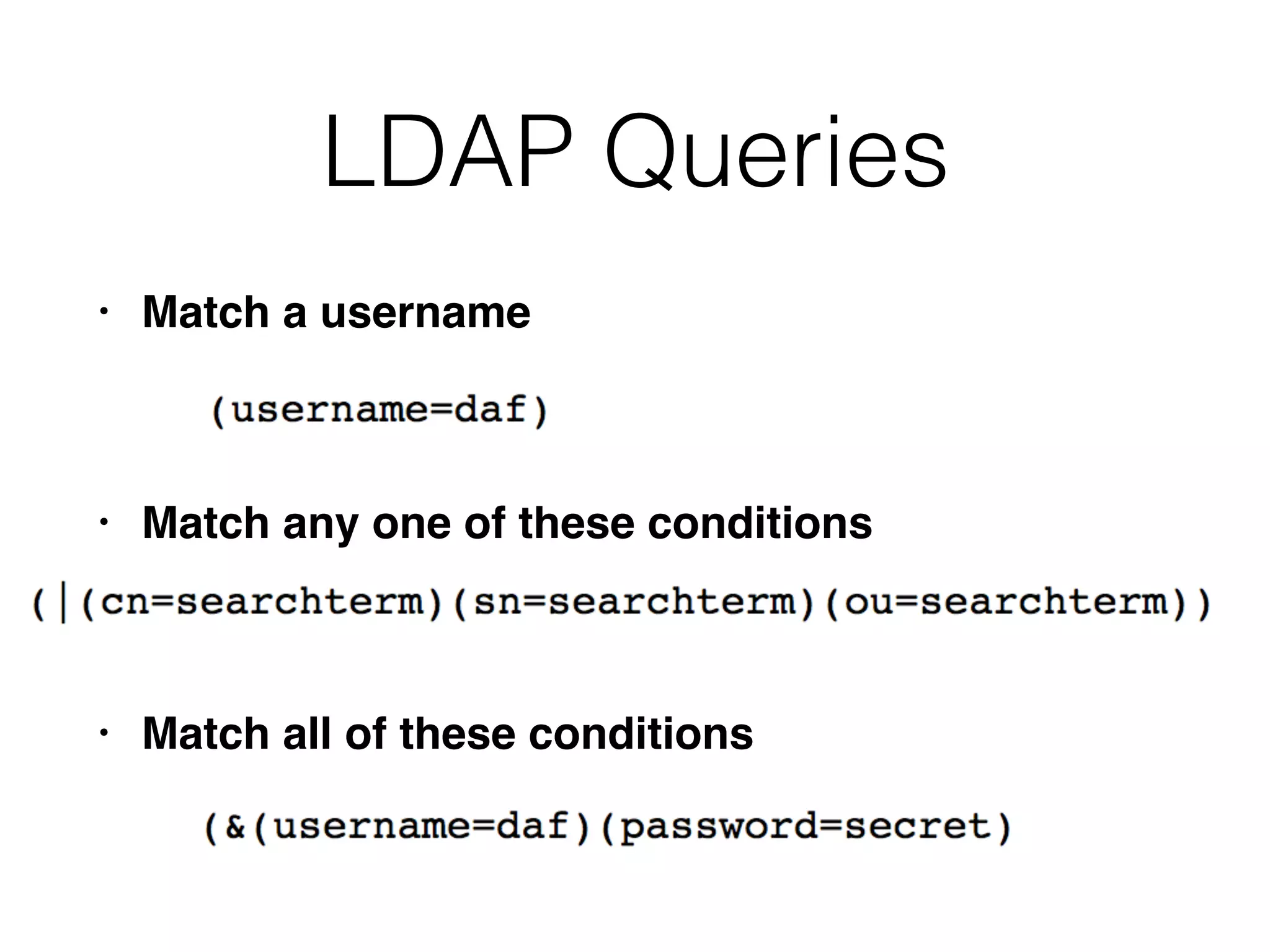 LDAP Queries

• Match a username

(username=daf)

• Match any one of these conditions

(|(cn=searchterm)(sn=searchterm)(ou=searchterm))

• Match all of these conditions

(&(username=daf)(password=secret)